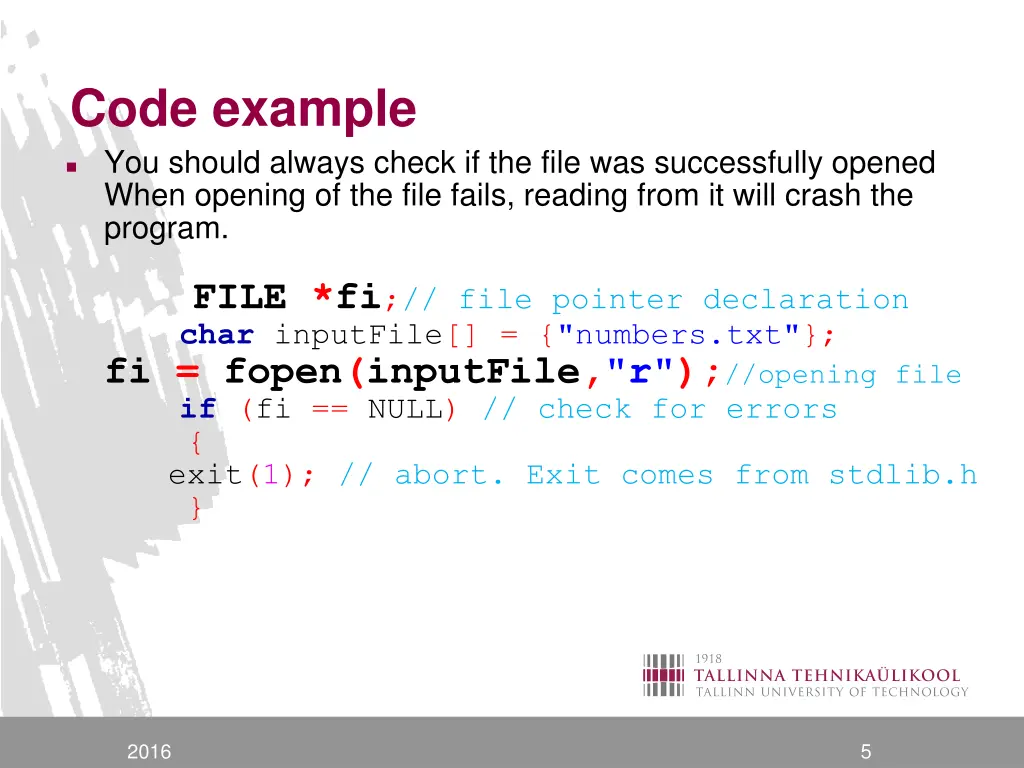 Code example

You should always check if the file was successfully opened When opening of the file fails, reading from it will crash the program.

FILE *fi;// file pointer declaration
char inputFile[] = {"numbers.txt"};
fi = fopen(inputFile,"r");//opening file
if (fi == NULL) // check for errors
{
exit(1); // abort. Exit comes from stdlib.h
}

1918
TALLINNA TEHNIKAÜLIKOOL
TALLINN UNIVERSITY OF TECHNOLOGY

2016

5